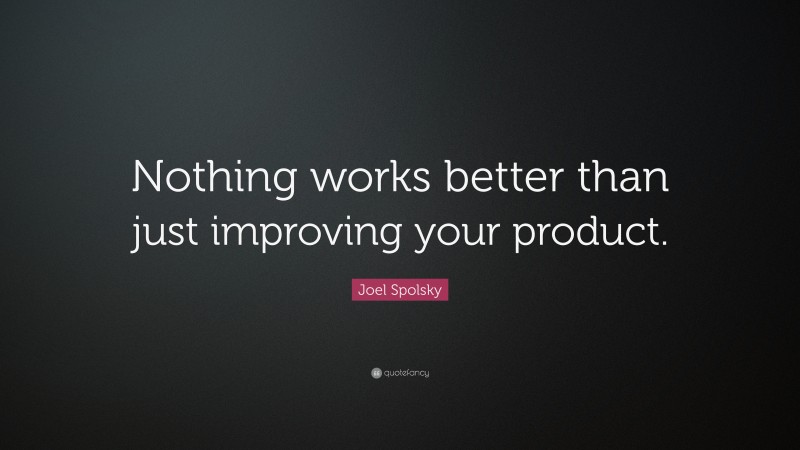 Nothing works better than just improving your product.

Joel Spolsky

quotefancy